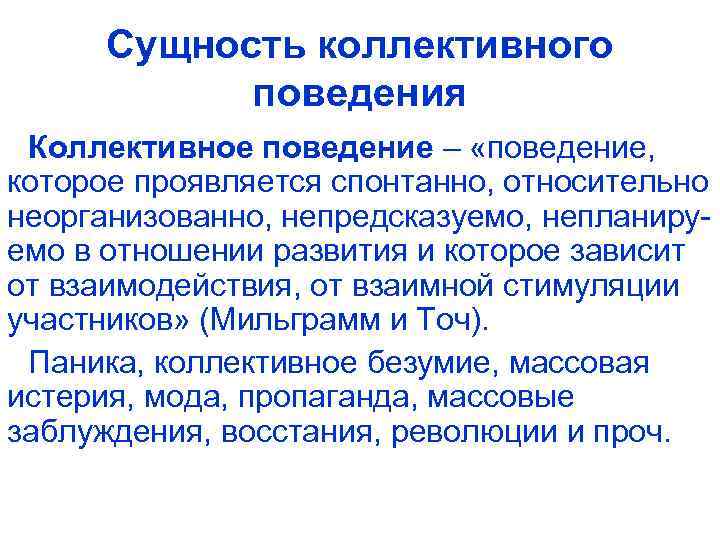 Сущность коллективного поведения

Коллективное поведение – «поведение, которое проявляется спонтанно, относительно неорганизованно, непредсказуемо, непланируемо в отношении развития и которое зависит от взаимодействия, от взаимной стимуляции участников» (Мильграмм и Точ).

Паника, коллективное безумие, массовая истерия, мода, пропаганда, массовые заблуждения, восстания, революции и проч.